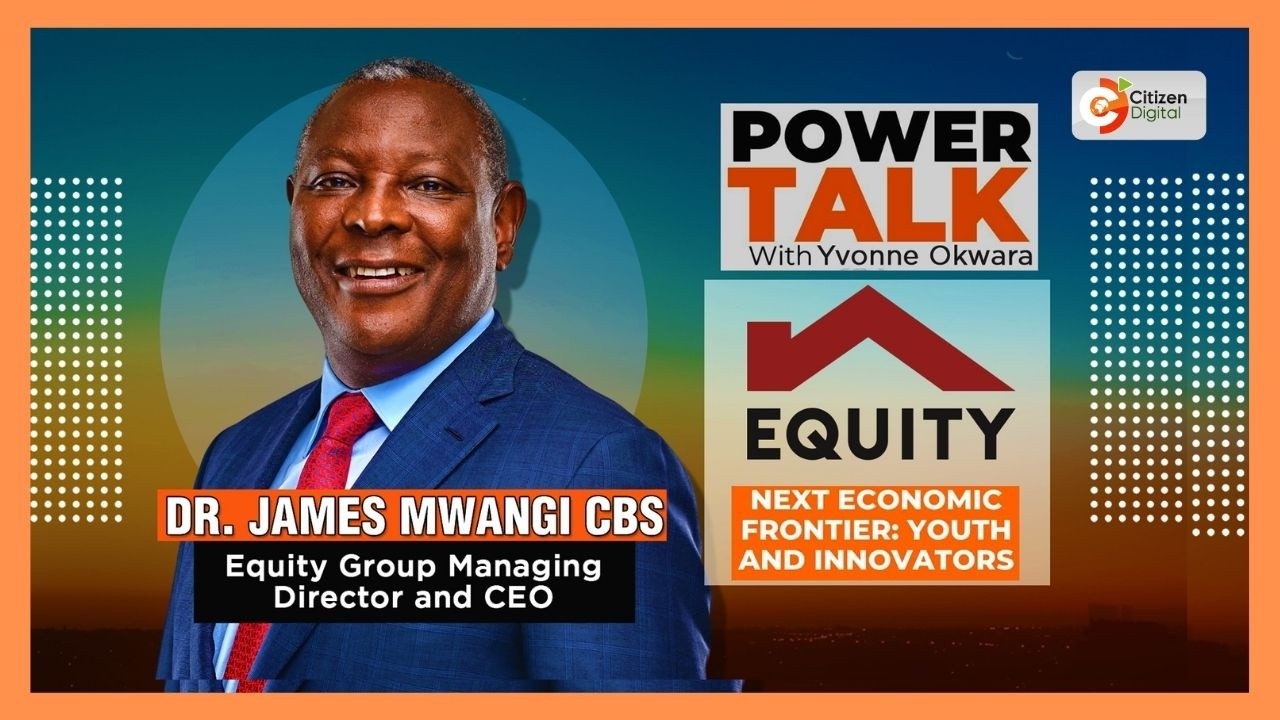 Citizen Digital

POWER TALK
With Yvonne Okwara

EQUITY

NEXT ECONOMIC FRONTIER: YOUTH AND INNOVATORS

DR. JAMES MWANGI CBS
Equity Group Managing Director and CEO